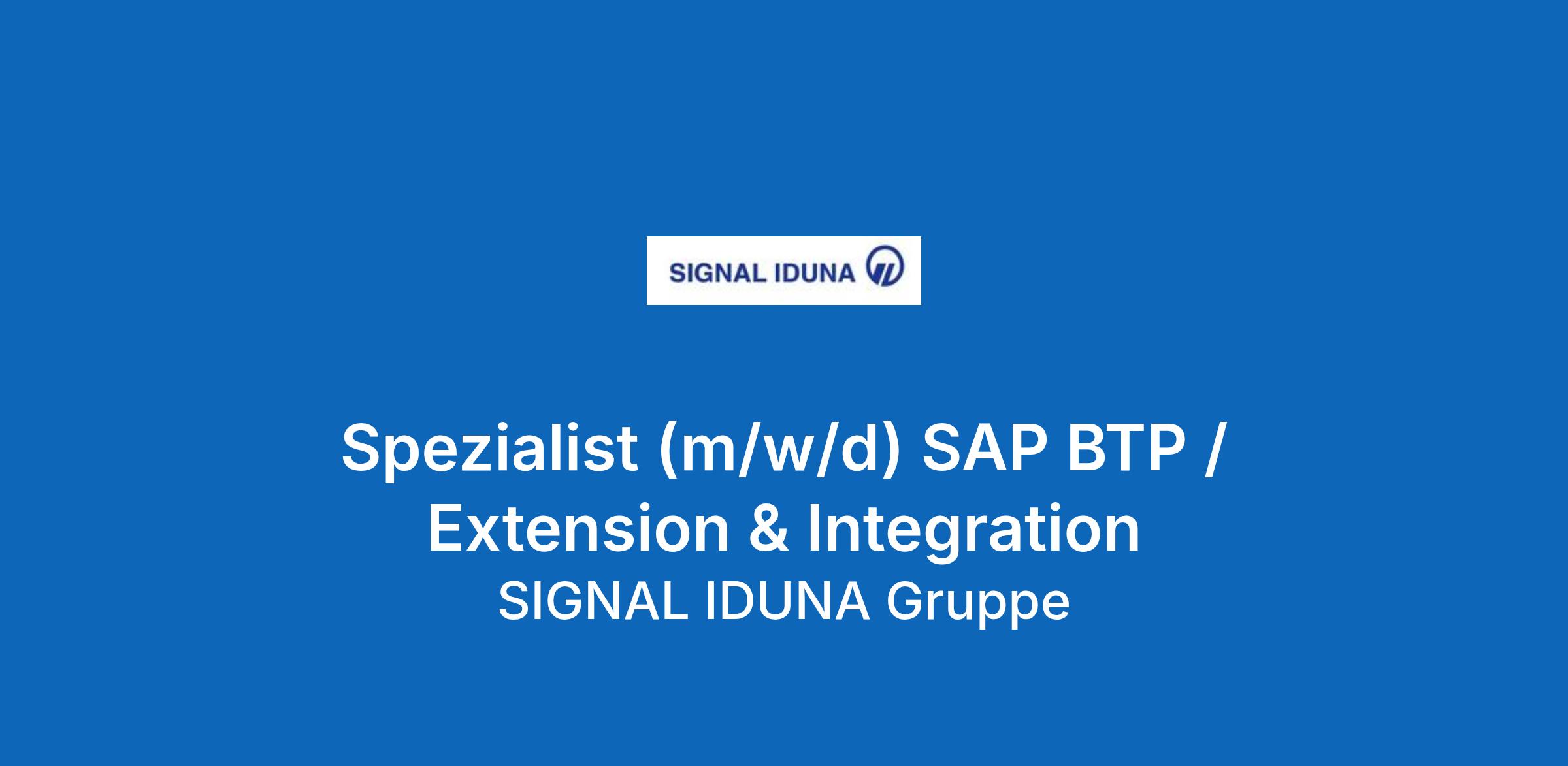 SIGNAL IDUNA

Spezialist (m/w/d) SAP BTP / Extension & Integration

SIGNAL IDUNA Gruppe